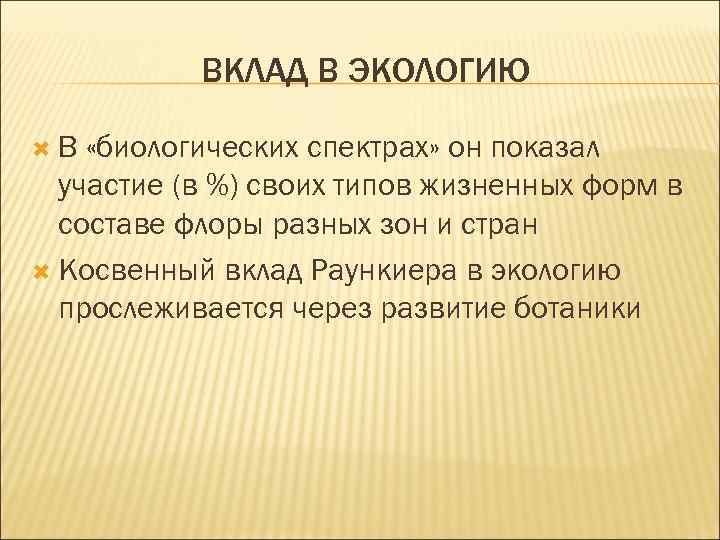 ВКЛАД В ЭКОЛОГИЮ

В «биологических спектрах» он показал участие (в %) своих типов жизненных форм в составе флоры разных зон и стран

Косвенный вклад Раункиера в экологию прослеживается через развитие ботаники